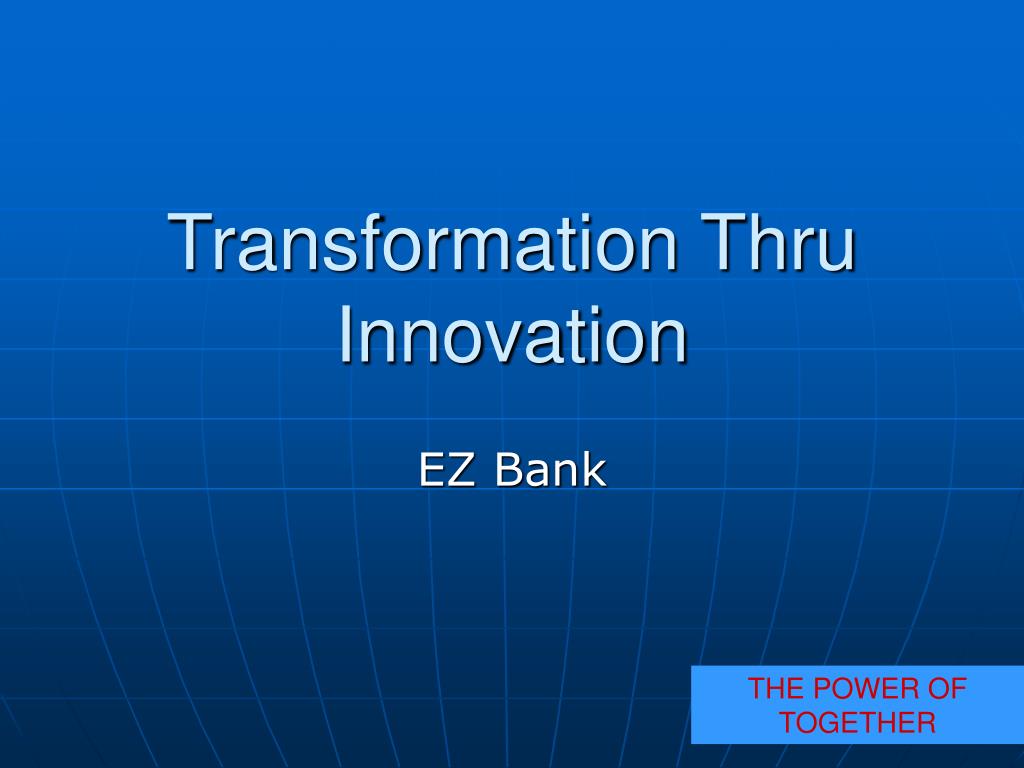 Transformation Thru Innovation

EZ Bank

THE POWER OF TOGETHER